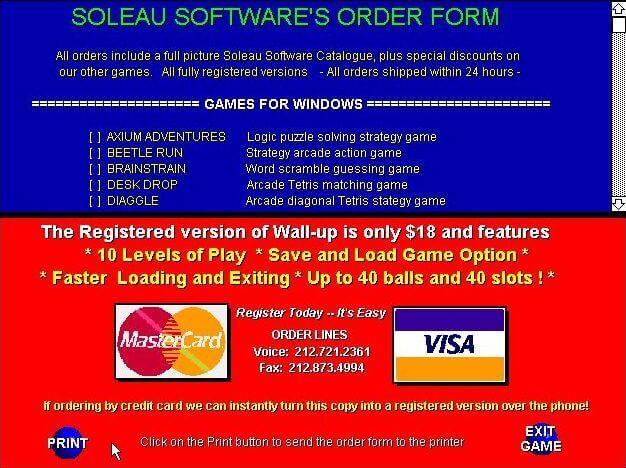 SOLEAU SOFTWARE'S ORDER FORM

All orders include a full picture Soleau Software Catalogue, plus special discounts on our other games. All fully registered versions - All orders shipped within 24 hours -

===================== GAMES FOR WINDOWS =======================

[ ] AXIUM ADVENTURES Logic puzzle solving strategy game
[ ] BEETLE RUN Strategy arcade action game
[ ] BRAINSTRAIN Word scramble guessing game
[ ] DESK DROP Arcade Tetris matching game
[ ] DIAGGLE Arcade diagonal Tetris stategy game

The Registered version of Wall-up is only $18 and features
* 10 Levels of Play * Save and Load Game Option *
* Faster Loading and Exiting * Up to 40 balls and 40 slots ! *

MasterCard

Register Today -- It's Easy
ORDER LINES
Voice: 212.721.2361
Fax: 212.873.4994

VISA

If ordering by credit card we can instantly turn this copy into a registered version over the phone!

PRINT

Click on the Print button to send the order form to the printer

EXIT GAME